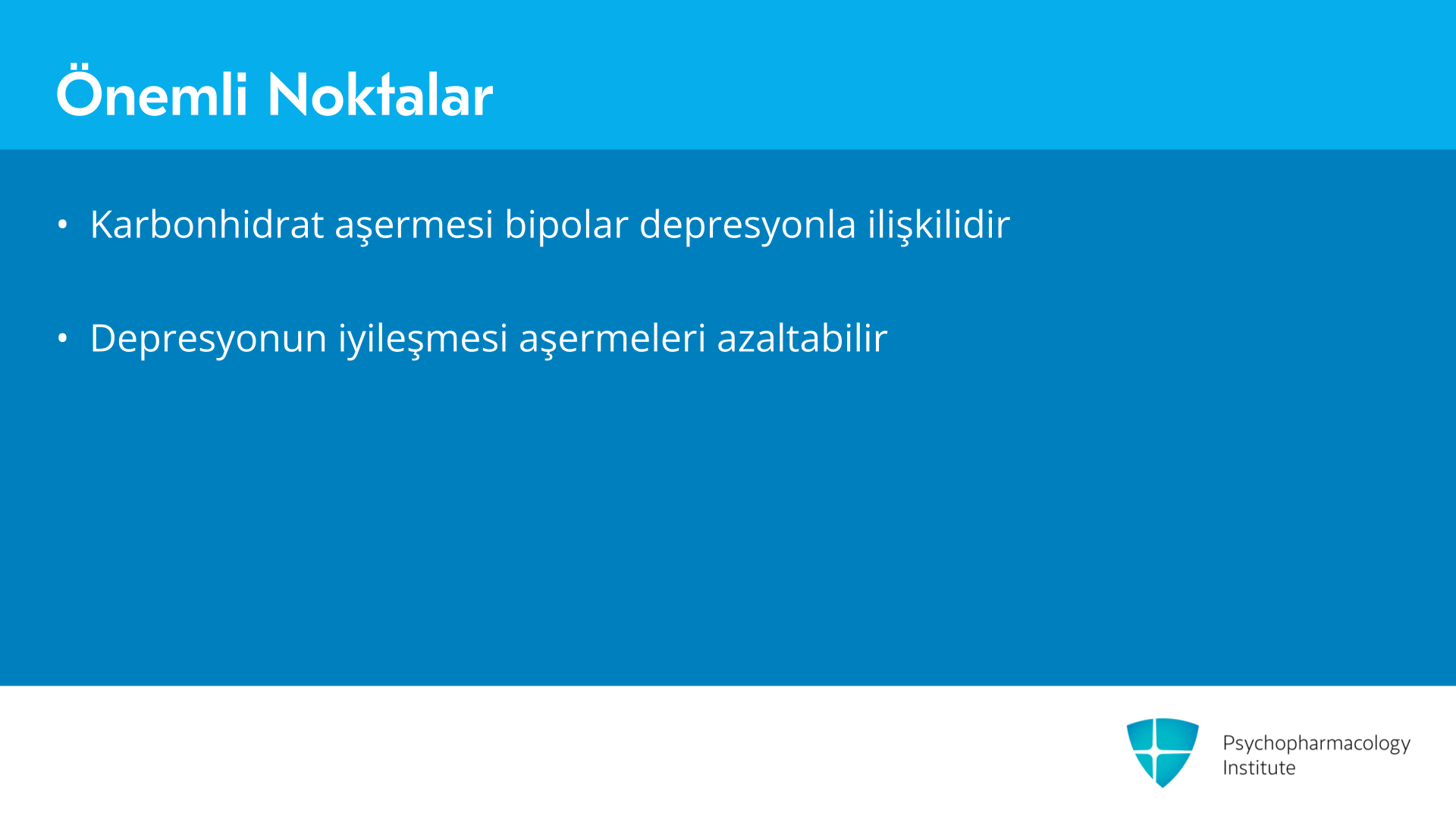 Önemli Noktalar

• Karbonhidrat aşermesi bipolar depresyonla ilişkilidir

• Depresyonun iyileşmesi aşermeleri azaltabilir

Psychopharmacology Institute